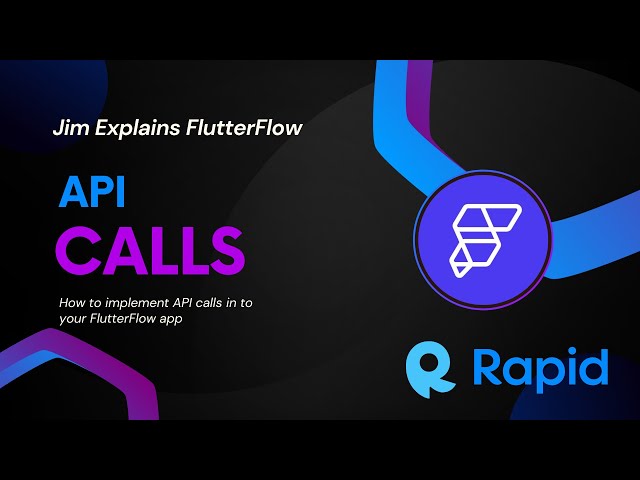 Jim Explains FlutterFlow

API
CALLS

How to implement API calls in to your FlutterFlow app

Rapid